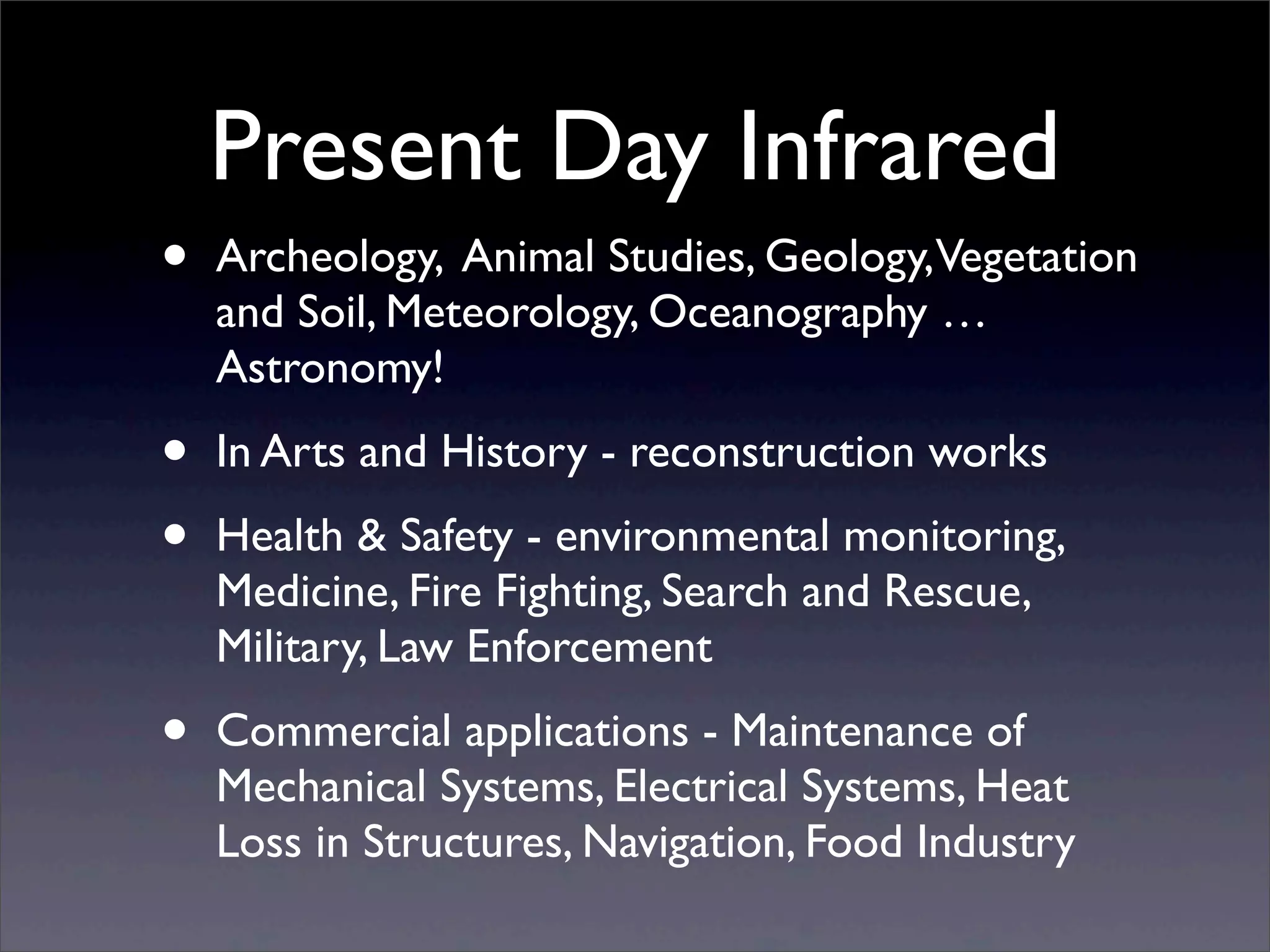 Present Day Infrared

• Archeology, Animal Studies, Geology, Vegetation and Soil, Meteorology, Oceanography … Astronomy!

• In Arts and History - reconstruction works

• Health & Safety - environmental monitoring, Medicine, Fire Fighting, Search and Rescue, Military, Law Enforcement

• Commercial applications - Maintenance of Mechanical Systems, Electrical Systems, Heat Loss in Structures, Navigation, Food Industry